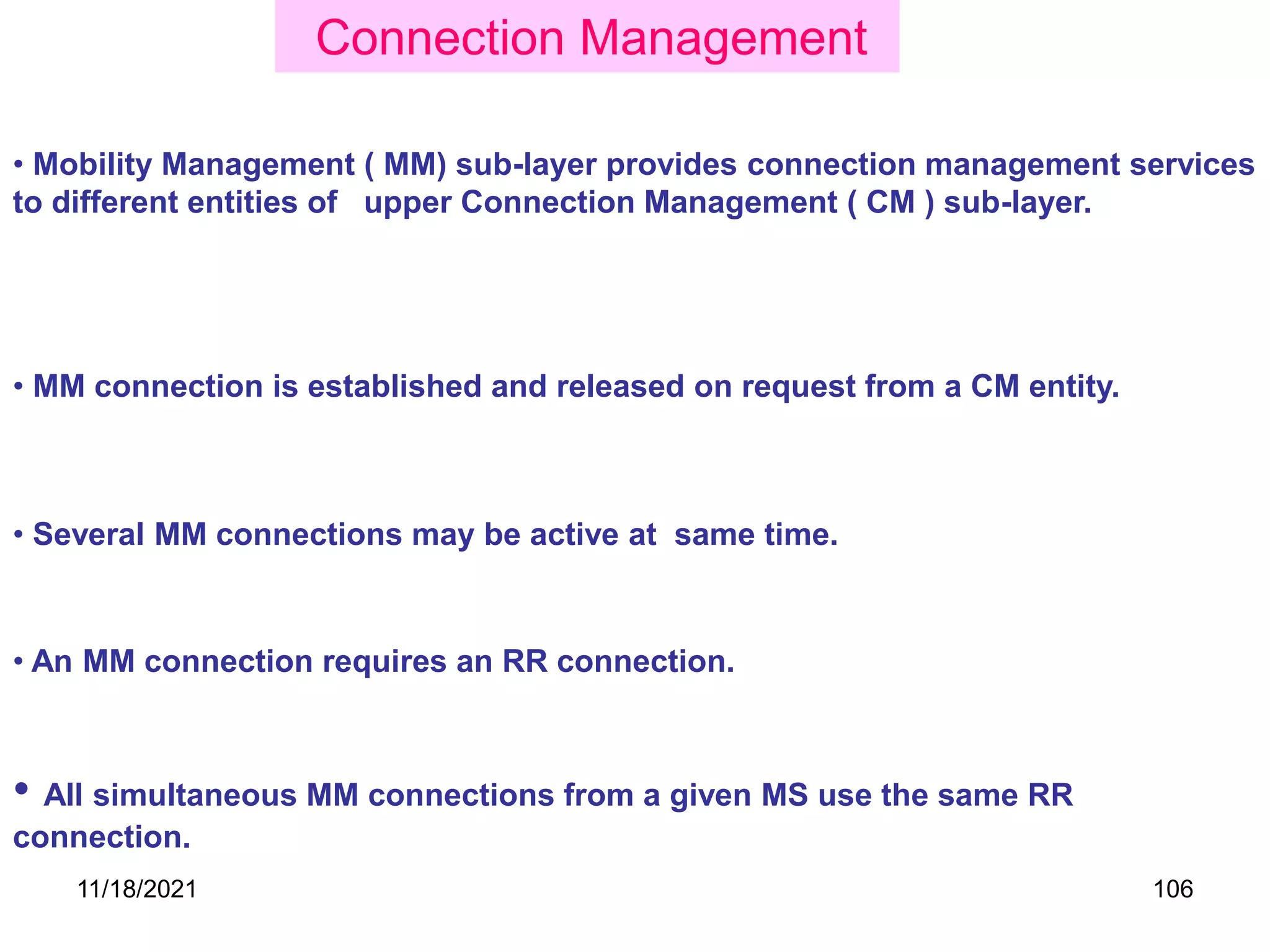 Connection Management

• Mobility Management ( MM) sub-layer provides connection management services to different entities of upper Connection Management ( CM ) sub-layer.

• MM connection is established and released on request from a CM entity.

• Several MM connections may be active at same time.

• An MM connection requires an RR connection.

• All simultaneous MM connections from a given MS use the same RR connection.

11/18/2021

106